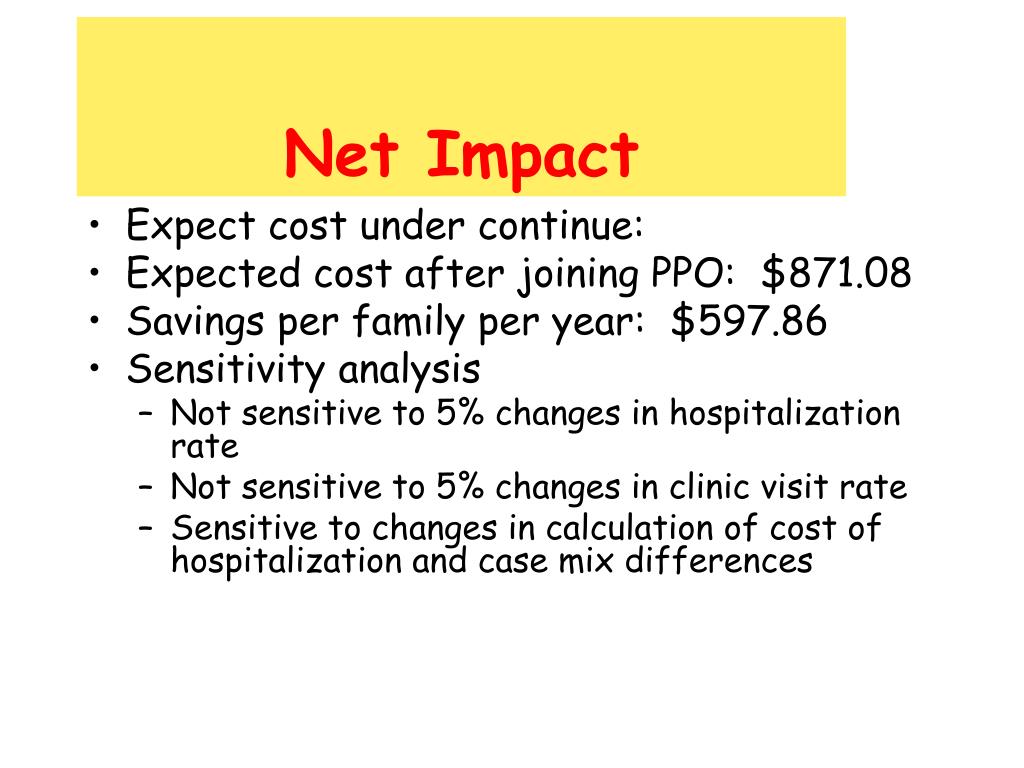 Net Impact

• Expect cost under continue:
• Expected cost after joining PPO: \$871.08
• Savings per family per year: \$597.86
• Sensitivity analysis
  – Not sensitive to 5% changes in hospitalization rate
  – Not sensitive to 5% changes in clinic visit rate
  – Sensitive to changes in calculation of cost of hospitalization and case mix differences